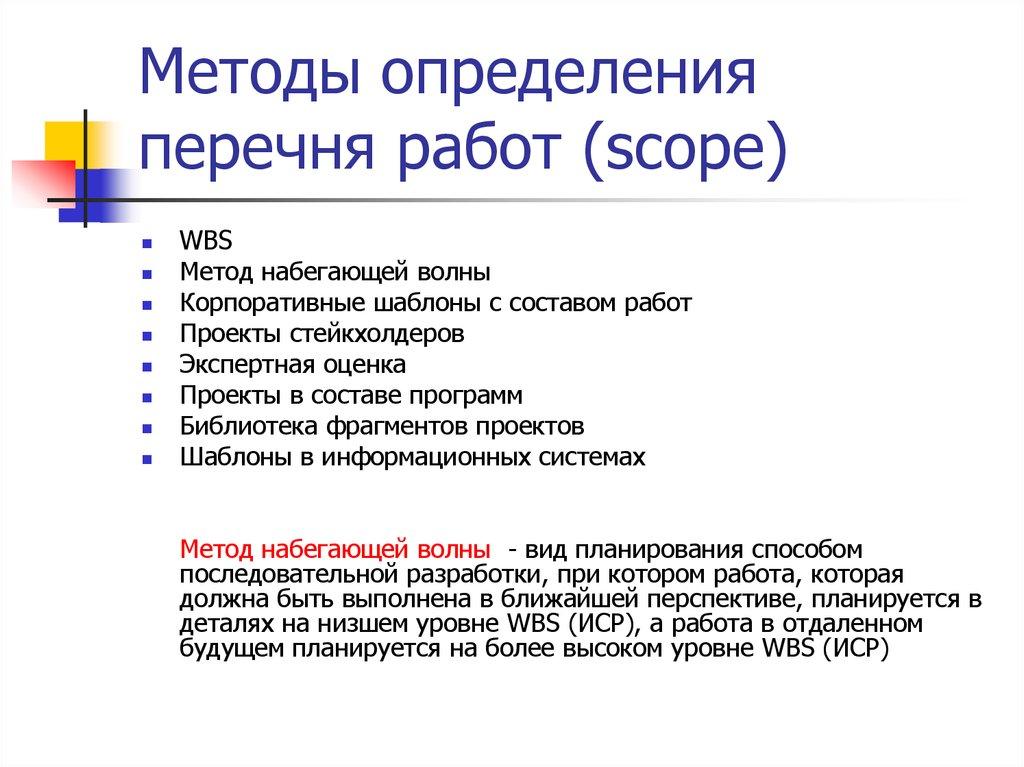 Методы определения перечня работ (scope)

- WBS
- Метод набегающей волны
- Корпоративные шаблоны с составом работ
- Проекты стейкхолдеров
- Экспертная оценка
- Проекты в составе программ
- Библиотека фрагментов проектов
- Шаблоны в информационных системах

Метод набегающей волны - вид планирования способом последовательной разработки, при котором работа, которая должна быть выполнена в ближайшей перспективе, планируется в деталях на низшем уровне WBS (ИСР), а работа в отдаленном будущем планируется на более высоком уровне WBS (ИСР)